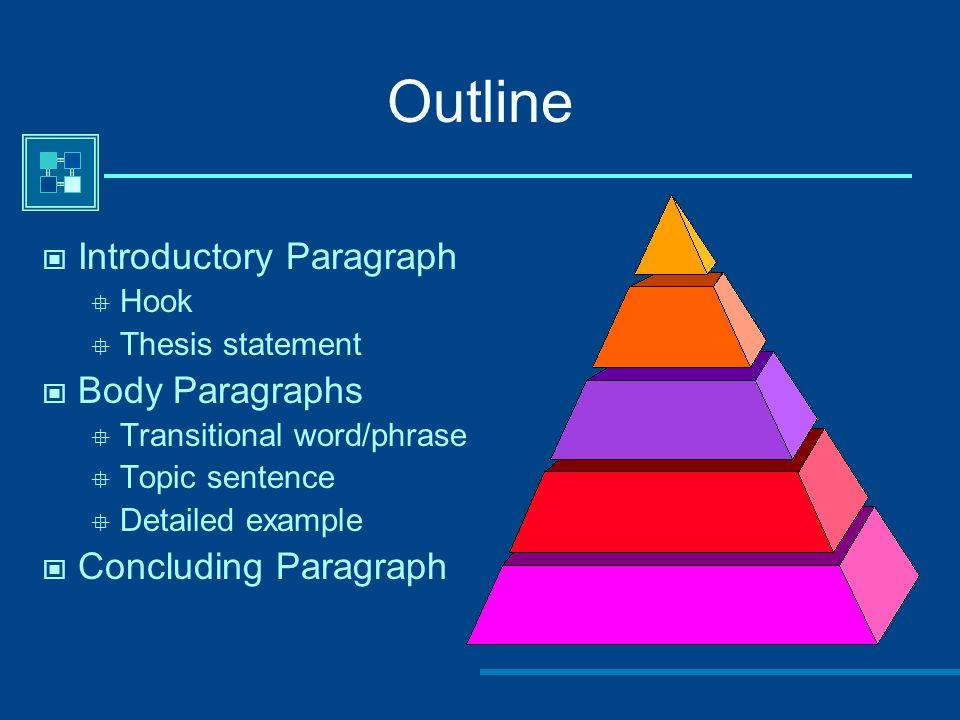 Outline

Introductory Paragraph
Hook
Thesis statement
Body Paragraphs
Transitional word/phrase
Topic sentence
Detailed example
Concluding Paragraph